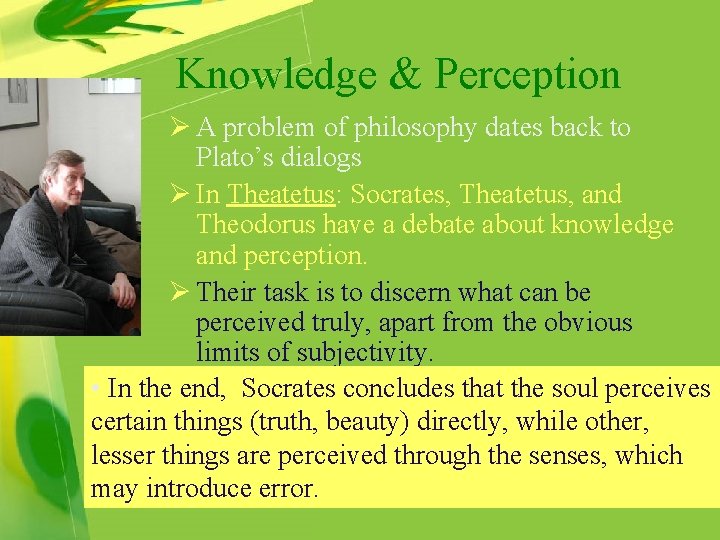 Knowledge & Perception

➢ A problem of philosophy dates back to Plato's dialogs

➢ In Theatetus: Socrates, Theatetus, and Theodorus have a debate about knowledge and perception.

➢ Their task is to discern what can be perceived truly, apart from the obvious limits of subjectivity.

• In the end, Socrates concludes that the soul perceives certain things (truth, beauty) directly, while other, lesser things are perceived through the senses, which may introduce error.